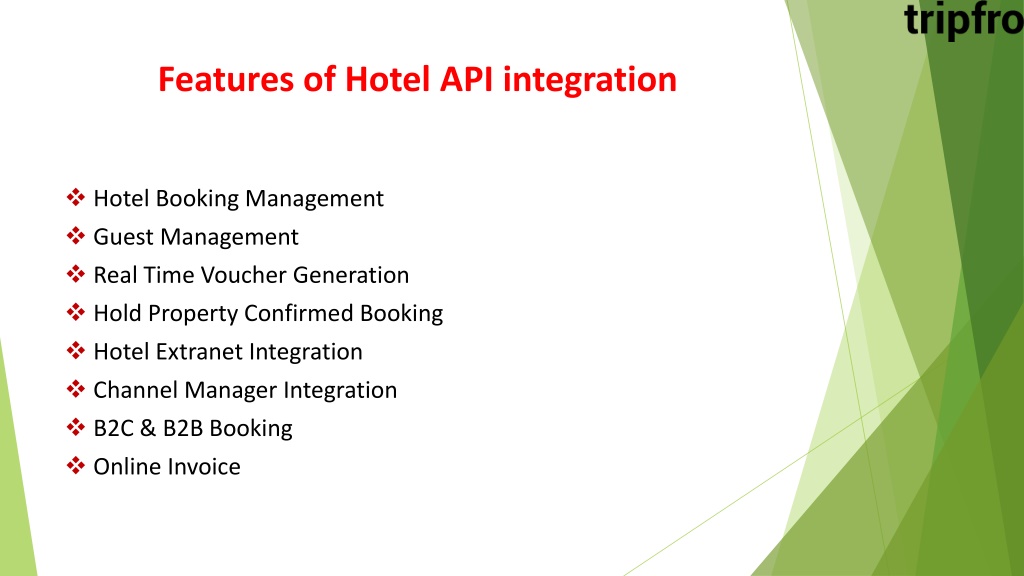 tripfro

Features of Hotel API integration

❖ Hotel Booking Management
❖ Guest Management
❖ Real Time Voucher Generation
❖ Hold Property Confirmed Booking
❖ Hotel Extranet Integration
❖ Channel Manager Integration
❖ B2C & B2B Booking
❖ Online Invoice